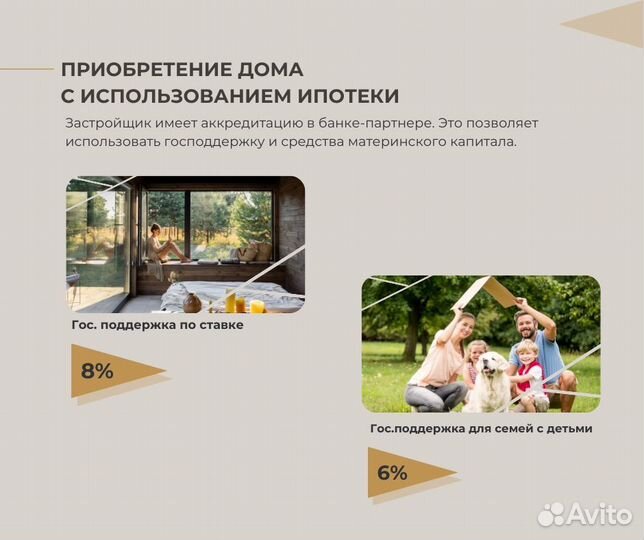 ПРИОБРЕТЕНИЕ ДОМА С ИСПОЛЬЗОВАНИЕМ ИПОТЕКИ

Застройщик имеет аккредитацию в банке-партнере. Это позволяет использовать господдержку и средства материнского капитала.

Гос. поддержка по ставке

8%

Гос.поддержка для семей с детьми

6%

Avito